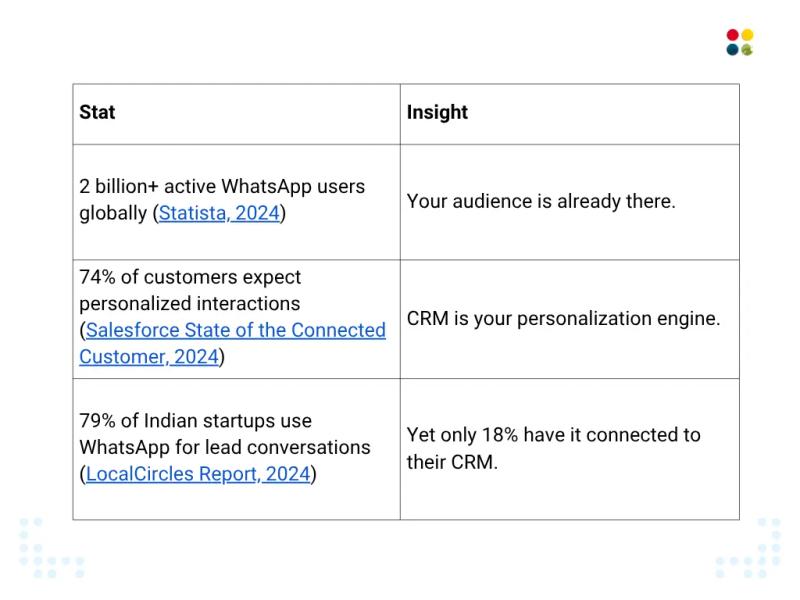 | Stat | Insight |
|---|---|
| 2 billion+ active WhatsApp users globally (Statista, 2024) | Your audience is already there. |
| 74% of customers expect personalized interactions (Salesforce State of the Connected Customer, 2024) | CRM is your personalization engine. |
| 79% of Indian startups use WhatsApp for lead conversations (LocalCircles Report, 2024) | Yet only 18% have it connected to their CRM. |